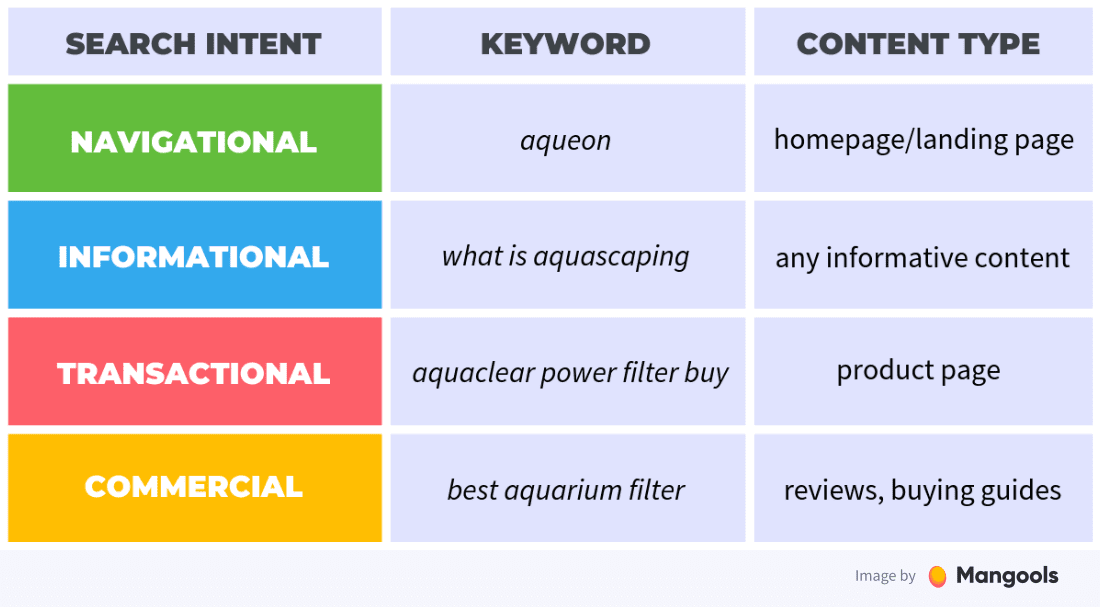 | SEARCH INTENT | KEYWORD | CONTENT TYPE |
|---|---|---|
| NAVIGATIONAL | aqueon | homepage/landing page |
| INFORMATIONAL | what is aquascaping | any informative content |
| TRANSACTIONAL | aquaclear power filter buy | product page |
| COMMERCIAL | best aquarium filter | reviews, buying guides |

Image by Mangools